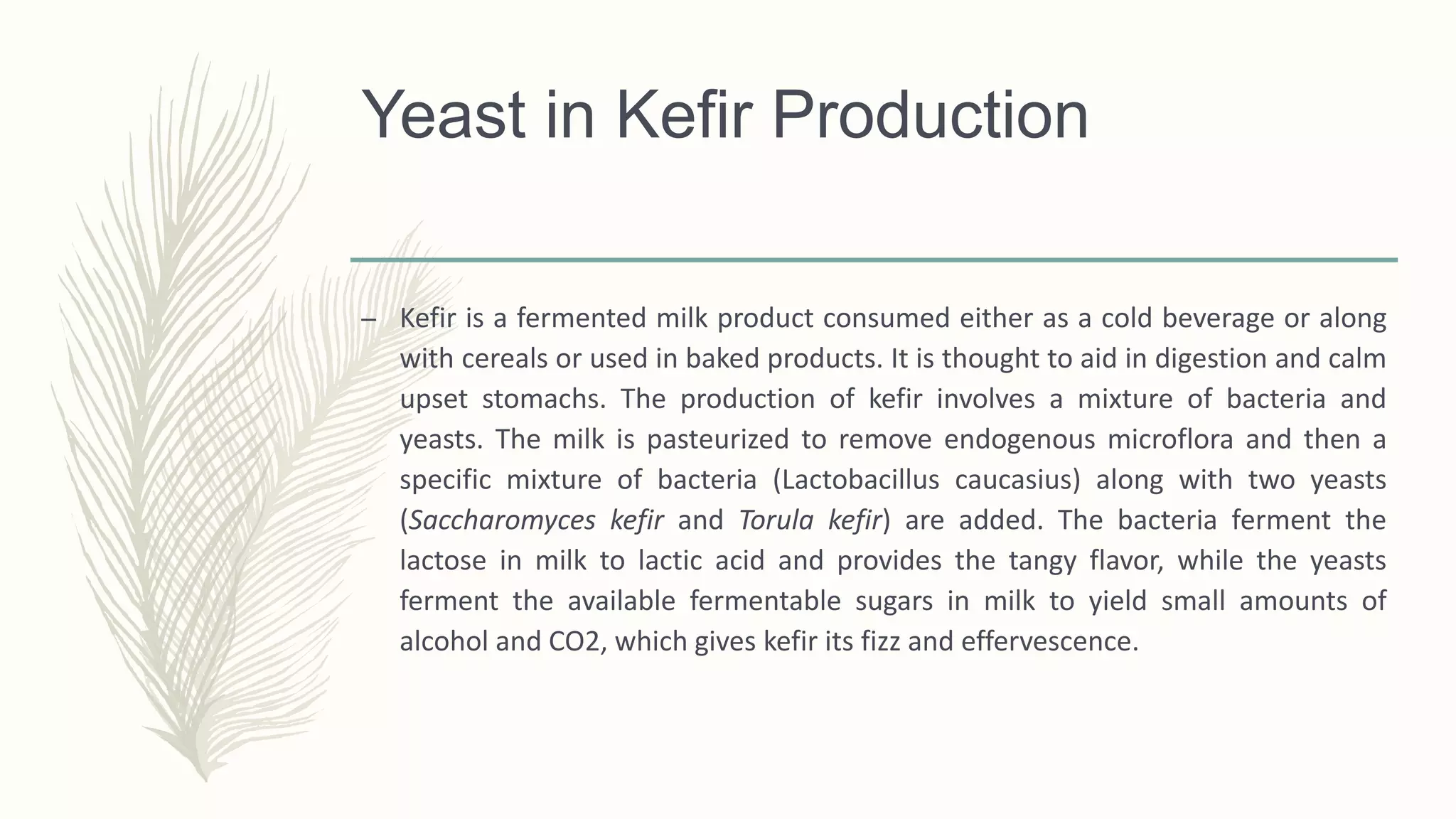 Yeast in Kefir Production

– Kefir is a fermented milk product consumed either as a cold beverage or along with cereals or used in baked products. It is thought to aid in digestion and calm upset stomachs. The production of kefir involves a mixture of bacteria and yeasts. The milk is pasteurized to remove endogenous microflora and then a specific mixture of bacteria (Lactobacillus caucasius) along with two yeasts (Saccharomyces kefir and Torula kefir) are added. The bacteria ferment the lactose in milk to lactic acid and provides the tangy flavor, while the yeasts ferment the available fermentable sugars in milk to yield small amounts of alcohol and CO2, which gives kefir its fizz and effervescence.